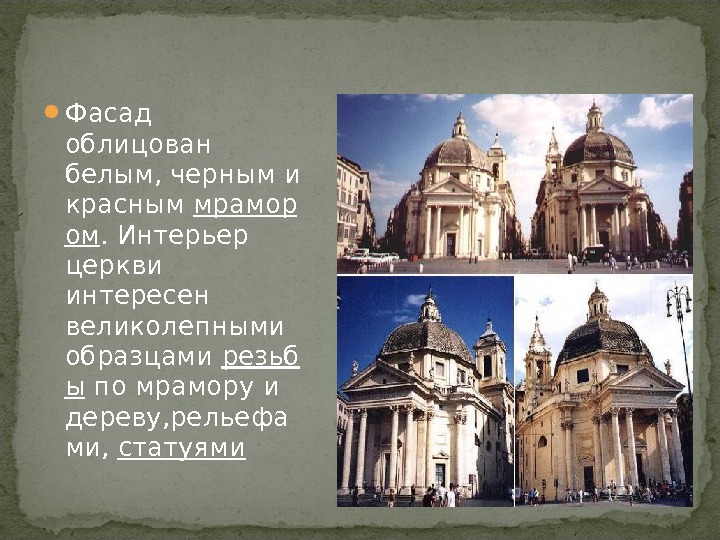 Фасад облицован белым, черным и красным мрамором. Интерьер церкви интересен великолепными образцами резьбы по мрамору и дереву,рельефами, статуями